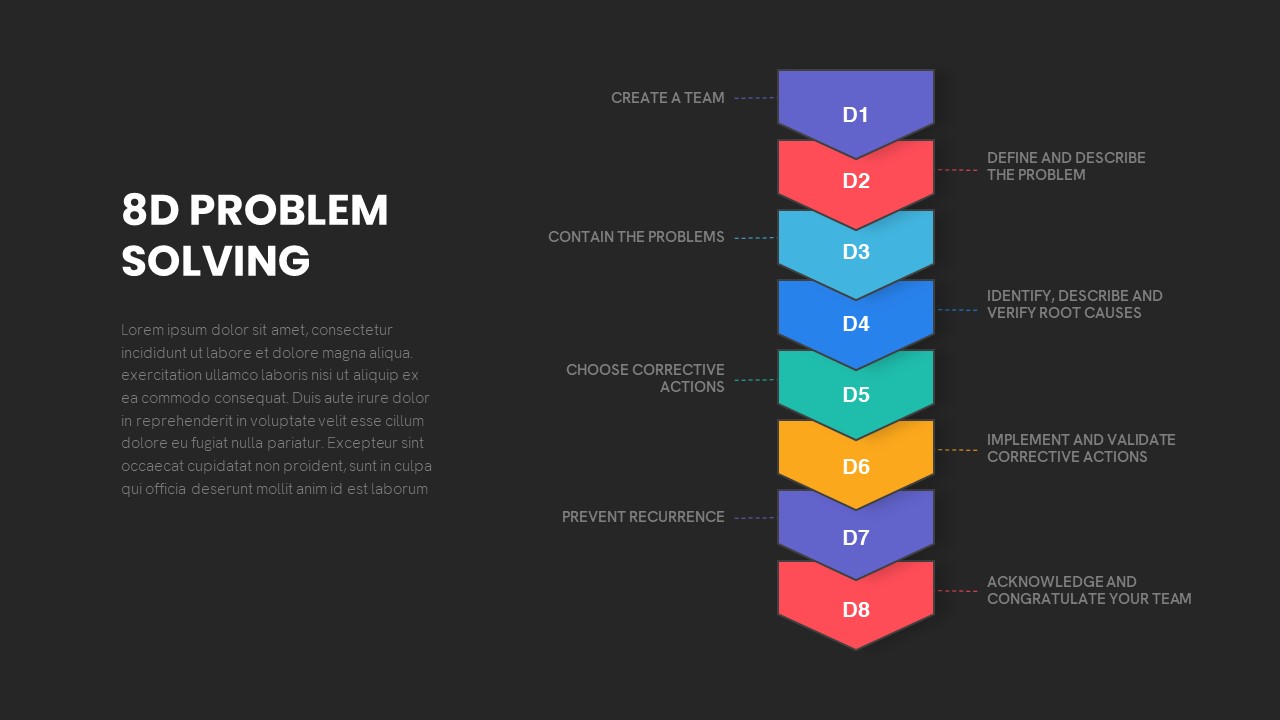 8D PROBLEM SOLVING

Lorem ipsum dolor sit amet, consectetur incididunt ut labore et dolore magna aliqua. exercitation ullamco laboris nisi ut aliquip ex ea commodo consequat. Duis aute irure dolor in reprehenderit in voluptate velit esse cillum dolore eu fugiat nulla pariatur. Excepteur sint occaecat cupidatat non proident, sunt in culpa qui officia deserunt mollit anim id est laborum

CREATE A TEAM
D1
D2
DEFINE AND DESCRIBE THE PROBLEM
CONTAIN THE PROBLEMS
D3
D4
IDENTIFY, DESCRIBE AND VERIFY ROOT CAUSES
CHOOSE CORRECTIVE ACTIONS
D5
D6
IMPLEMENT AND VALIDATE CORRECTIVE ACTIONS
PREVENT RECURRENCE
D7
D8
ACKNOWLEDGE AND CONGRATULATE YOUR TEAM